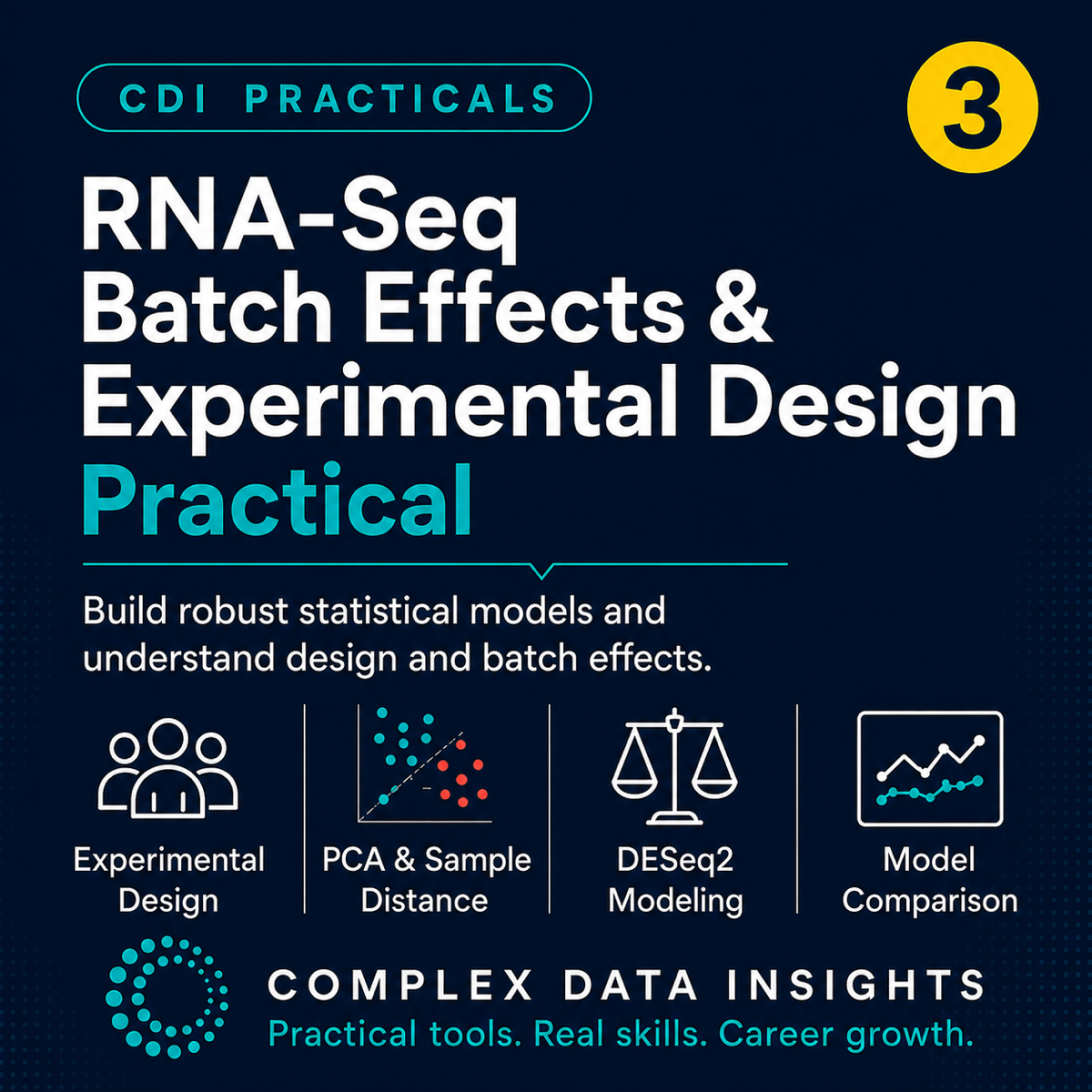 CDI PRACTICALS

3

RNA-Seq Batch Effects & Experimental Design Practical

Build robust statistical models and understand design and batch effects.

Experimental Design

PCA & Sample Distance

DESeq2 Modeling

Model Comparison

COMPLEX DATA INSIGHTS

Practical tools. Real skills. Career growth.